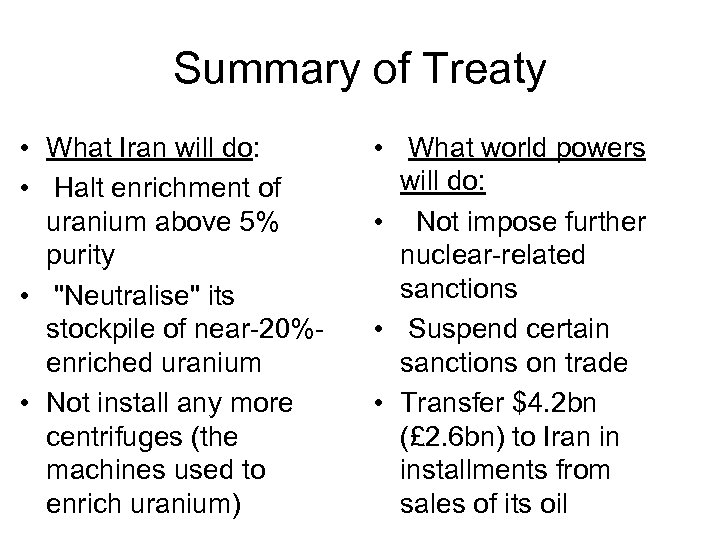 Summary of Treaty

• What Iran will do:
• Halt enrichment of uranium above 5% purity
• "Neutralise" its stockpile of near-20%-enriched uranium
• Not install any more centrifuges (the machines used to enrich uranium)

• What world powers will do:
• Not impose further nuclear-related sanctions
• Suspend certain sanctions on trade
• Transfer \$4.2bn (£2.6bn) to Iran in installments from sales of its oil